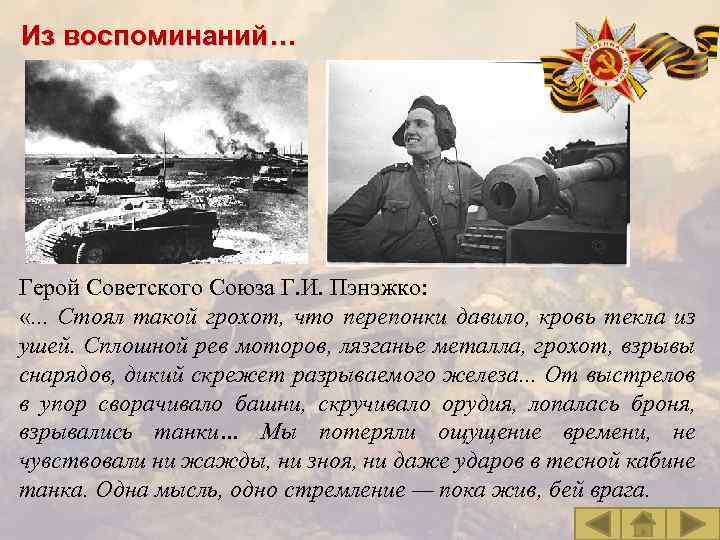 Из воспоминаний…

Герой Советского Союза Г.И. Пэнэжко:
«... Стоял такой грохот, что перепонки давило, кровь текла из ушей. Сплошной рев моторов, лязганье металла, грохот, взрывы снарядов, дикий скрежет разрываемого железа... От выстрелов в упор сворачивало башни, скручивало орудия, лопалась броня, взрывались танки... Мы потеряли ощущение времени, не чувствовали ни жажды, ни зноя, ни даже ударов в тесной кабине танка. Одна мысль, одно стремление — пока жив, бей врага.